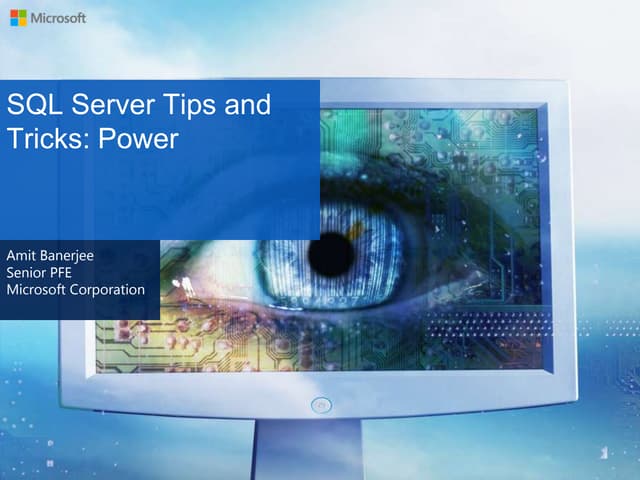 Microsoft

SQL Server Tips and Tricks: Power

Amit Banerjee
Senior PFE
Microsoft Corporation